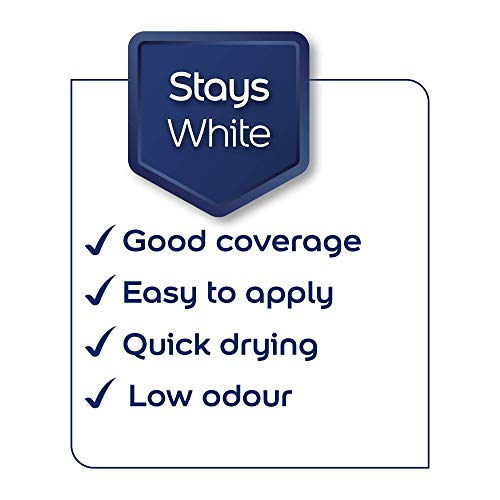 Stays White

✓ Good coverage
✓ Easy to apply
✓ Quick drying
✓ Low odour